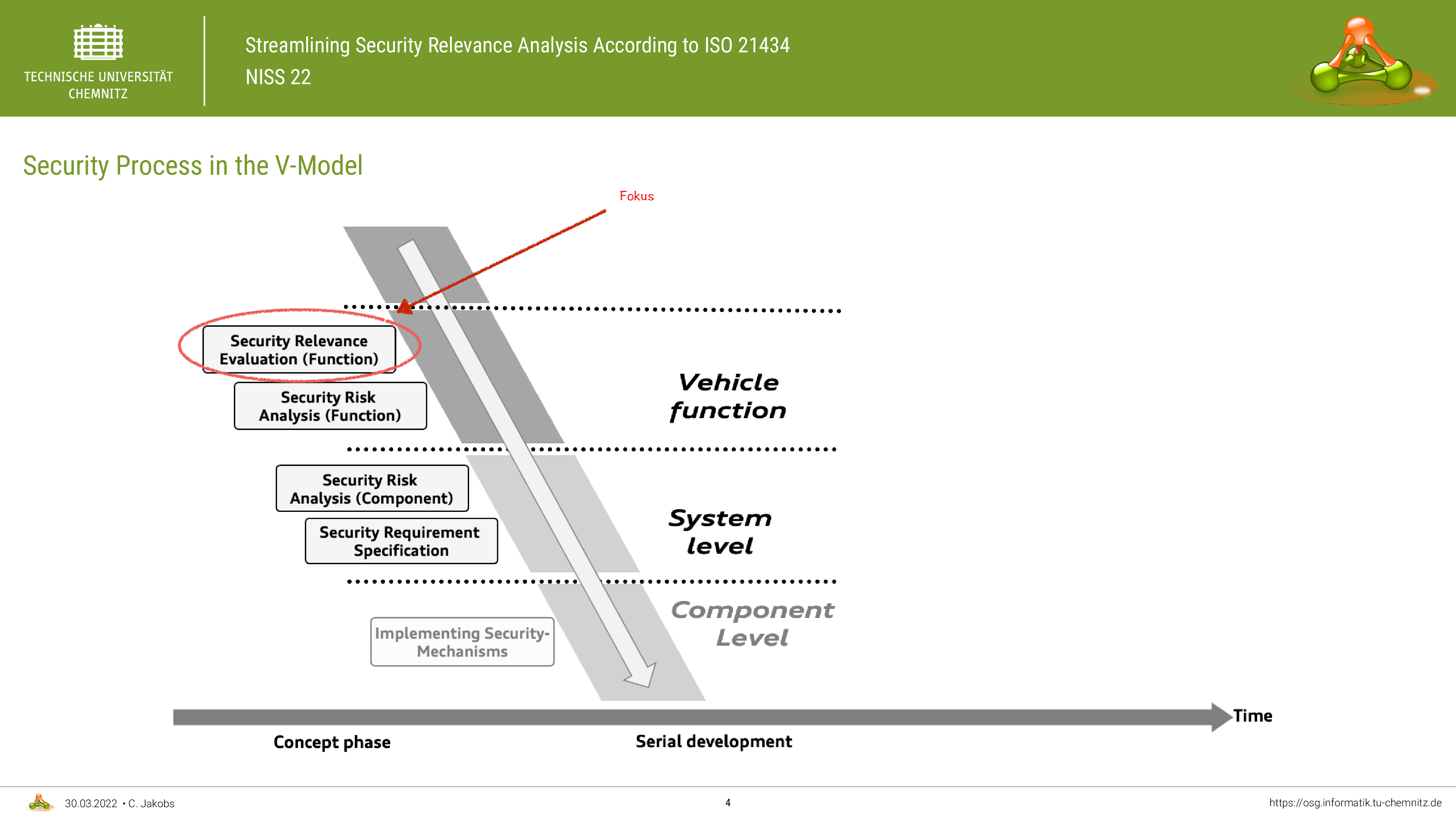 TECHNISCHE UNIVERSITÄT CHEMNITZ

Streamlining Security Relevance Analysis According to ISO 21434
NISS 22

Security Process in the V-Model

Fokus

Security Relevance Evaluation (Function)

Security Risk Analysis (Function)

Vehicle function

Security Risk Analysis (Component)

Security Requirement Specification

System level

Implementing Security-Mechanisms

Component Level

Time

Concept phase

Serial development

30.03.2022 • C. Jakobs

4

https://osg.informatik.tu-chemnitz.de